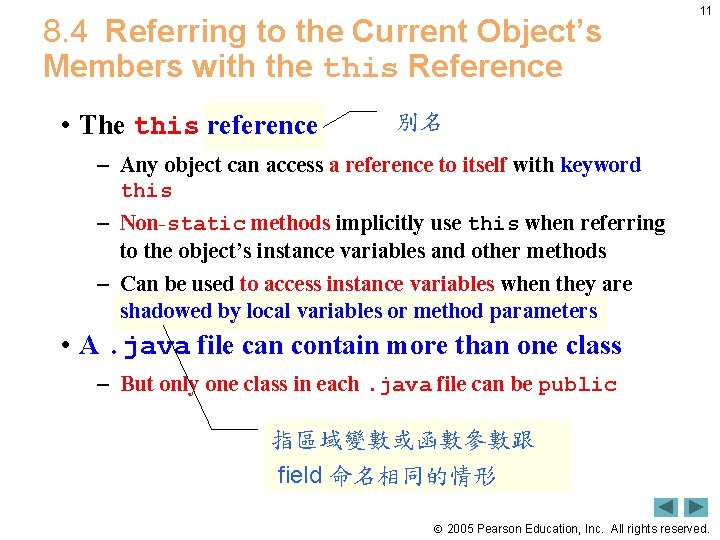 11

8.4 Referring to the Current Object's Members with the this Reference

• The this reference

別名

– Any object can access a reference to itself with keyword this

– Non-static methods implicitly use this when referring to the object's instance variables and other methods

– Can be used to access instance variables when they are shadowed by local variables or method parameters

• A .java file can contain more than one class

– But only one class in each .java file can be public

指區域變數或函數參數跟 field 命名相同的情形

© 2005 Pearson Education, Inc. All rights reserved.